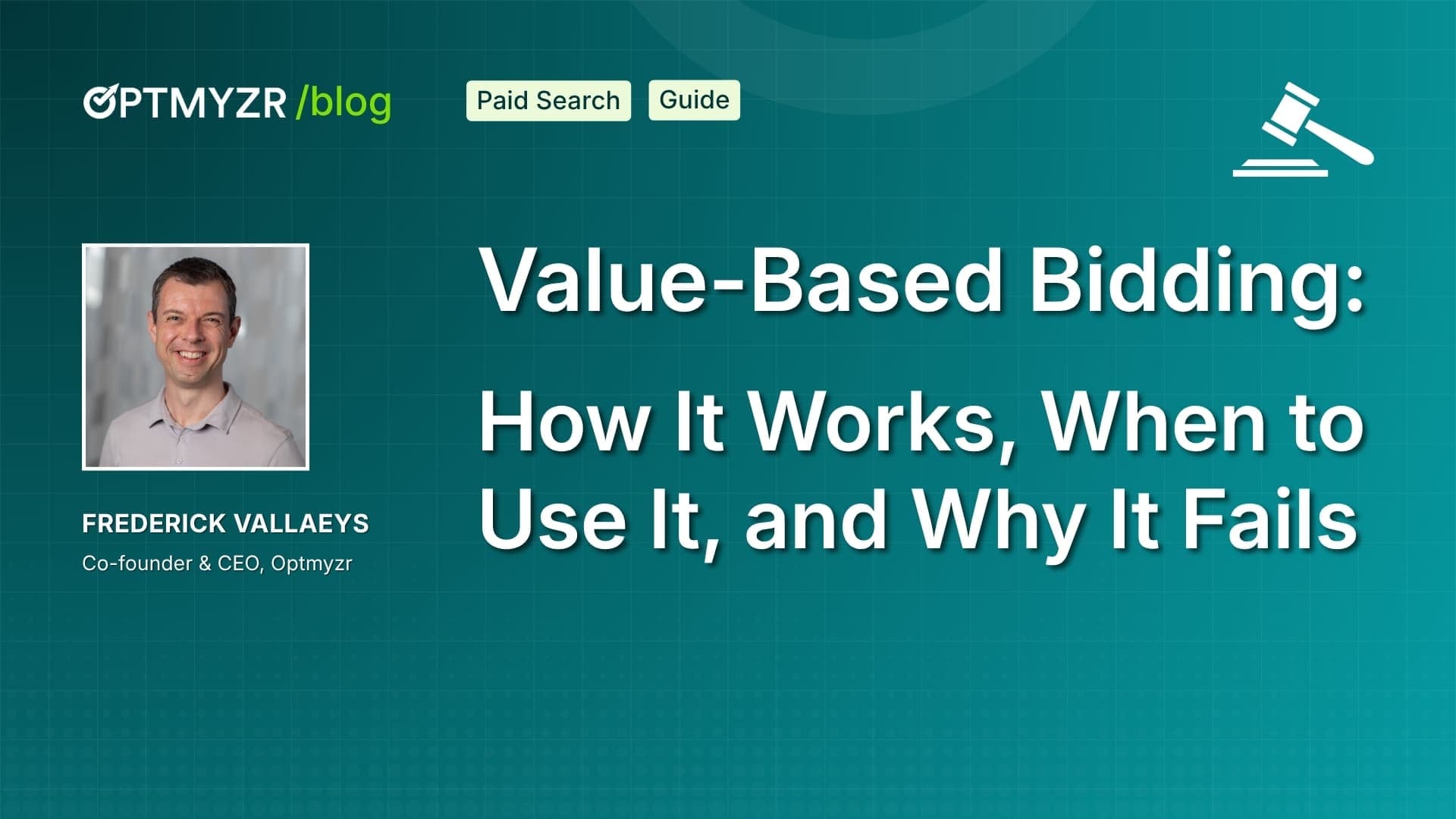 OPTMYZR /blog

Paid Search

Guide

FREDERICK VALLAEYS

Co-founder & CEO, Optmyzr

Value-Based Bidding:

How It Works, When to Use It, and Why It Fails